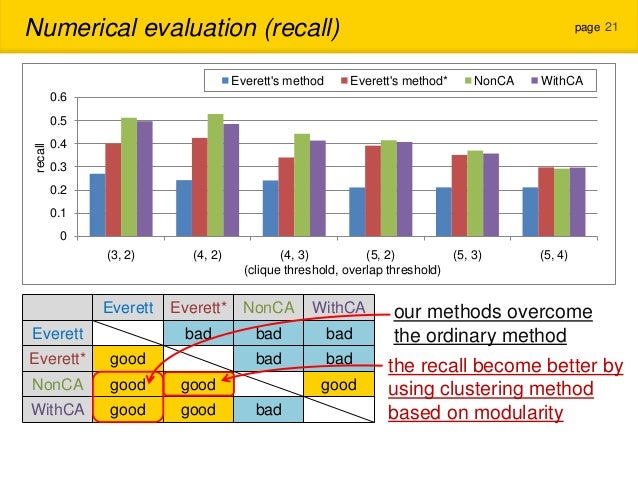 Numerical evaluation (recall)

page 21

Everett's method
Everett's method*
NonCA
WithCA

recall

0.6
0.5
0.4
0.3
0.2
0.1
0

(3, 2) (4, 2) (4, 3) (5, 2) (5, 3) (5, 4)
(clique threshold, overlap threshold)

| | Everett | Everett* | NonCA | WithCA |
|---|---|---|---|---|
| Everett | | bad | bad | bad |
| Everett* | good | | bad | bad |
| NonCA | good | good | | good |
| WithCA | good | good | bad | |

our methods overcome the ordinary method

the recall become better by using clustering method based on modularity